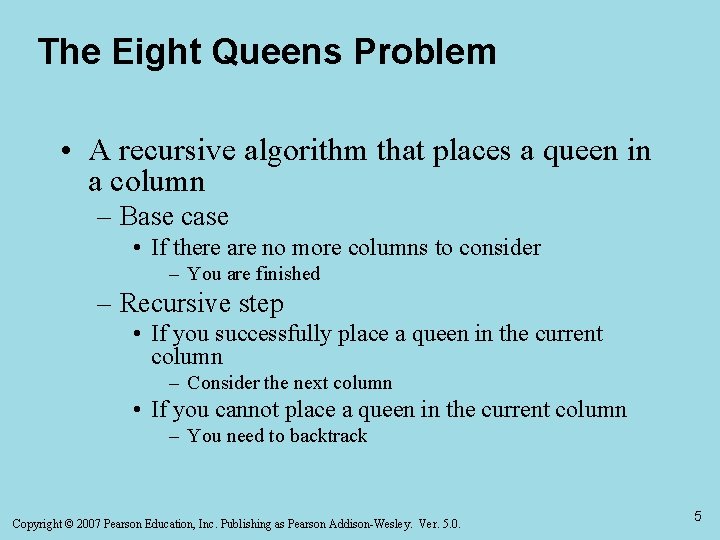 The Eight Queens Problem

• A recursive algorithm that places a queen in a column
  – Base case
    • If there are no more columns to consider
      – You are finished
  – Recursive step
    • If you successfully place a queen in the current column
      – Consider the next column
    • If you cannot place a queen in the current column
      – You need to backtrack

Copyright © 2007 Pearson Education, Inc. Publishing as Pearson Addison-Wesley. Ver. 5.0.

5